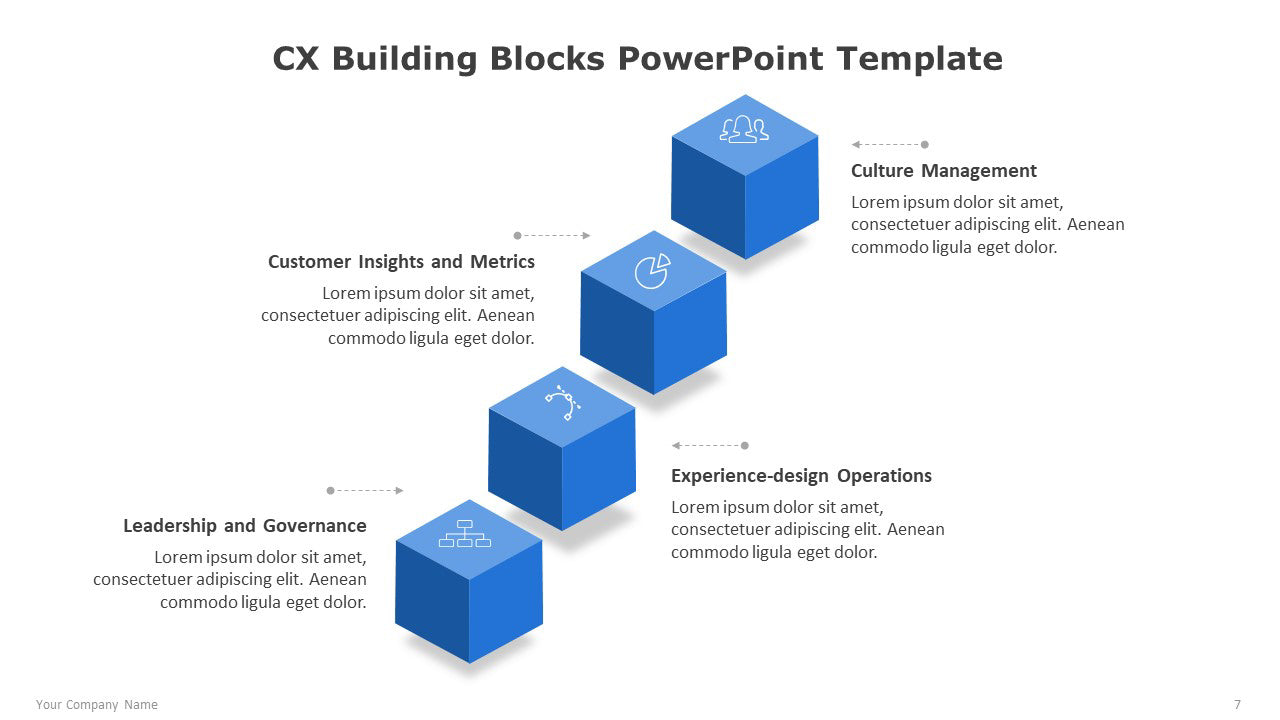 CX Building Blocks PowerPoint Template

Culture Management
Lorem ipsum dolor sit amet, consectetuer adipiscing elit. Aenean commodo ligula eget dolor.

Customer Insights and Metrics
Lorem ipsum dolor sit amet, consectetuer adipiscing elit. Aenean commodo ligula eget dolor.

Experience-design Operations
Lorem ipsum dolor sit amet, consectetuer adipiscing elit. Aenean commodo ligula eget dolor.

Leadership and Governance
Lorem ipsum dolor sit amet, consectetuer adipiscing elit. Aenean commodo ligula eget dolor.

Your Company Name

7